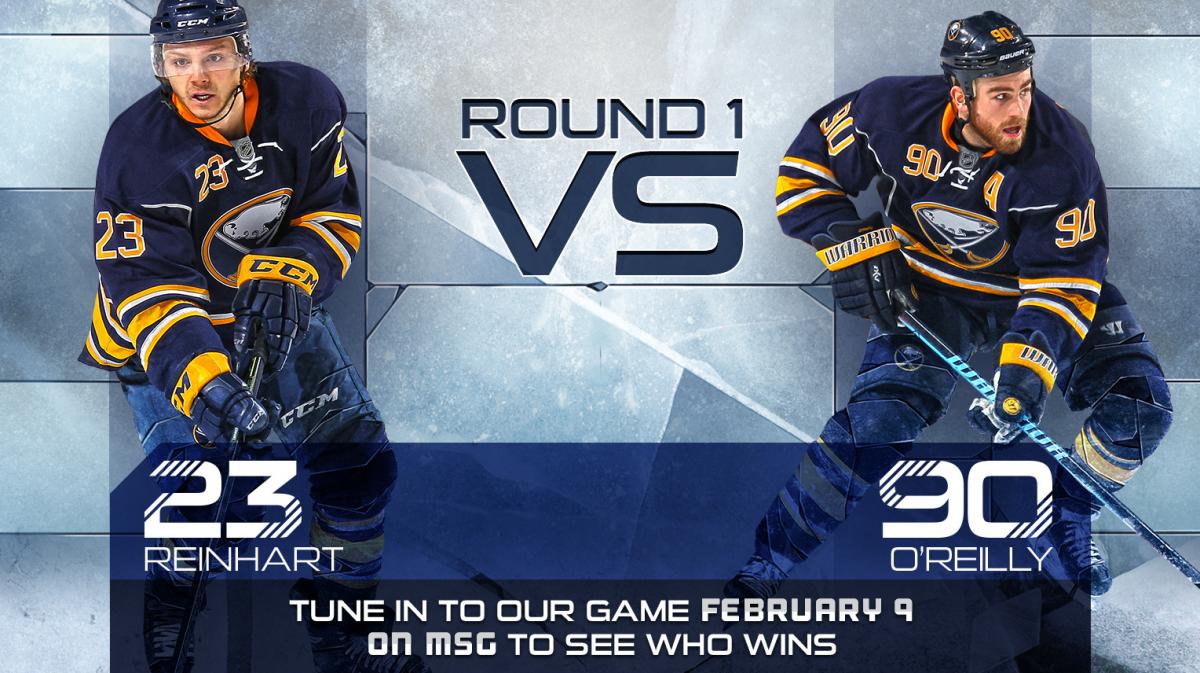 ROUND 1
VS

23
REINHART

90
O'REILLY

TUNE IN TO OUR GAME FEBRUARY 9
ON MSG TO SEE WHO WINS